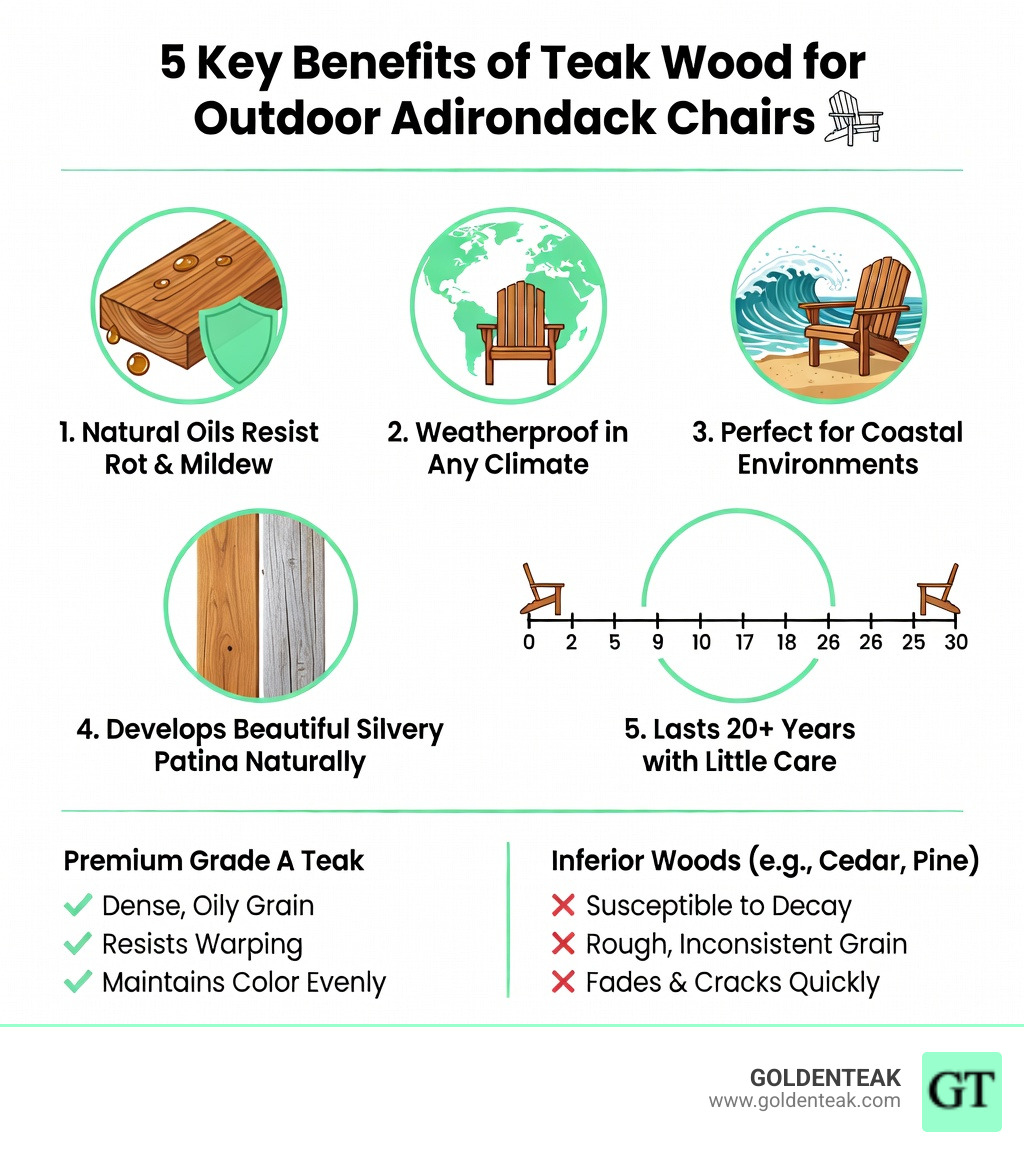 5 Key Benefits of Teak Wood for Outdoor Adirondack Chairs

1. Natural Oils Resist Rot & Mildew

2. Weatherproof in Any Climate

3. Perfect for Coastal Environments

0 2 5 9 10 17 18 26 26 25 30

4. Develops Beautiful Silvery Patina Naturally

5. Lasts 20+ Years with Little Care

Premium Grade A Teak
✓ Dense, Oily Grain
✓ Resists Warping
✓ Maintains Color Evenly

Inferior Woods (e.g., Cedar, Pine)
✗ Susceptible to Decay
✗ Rough, Inconsistent Grain
✗ Fades & Cracks Quickly

GOLDENTEAK
www.goldenteak.com
GT